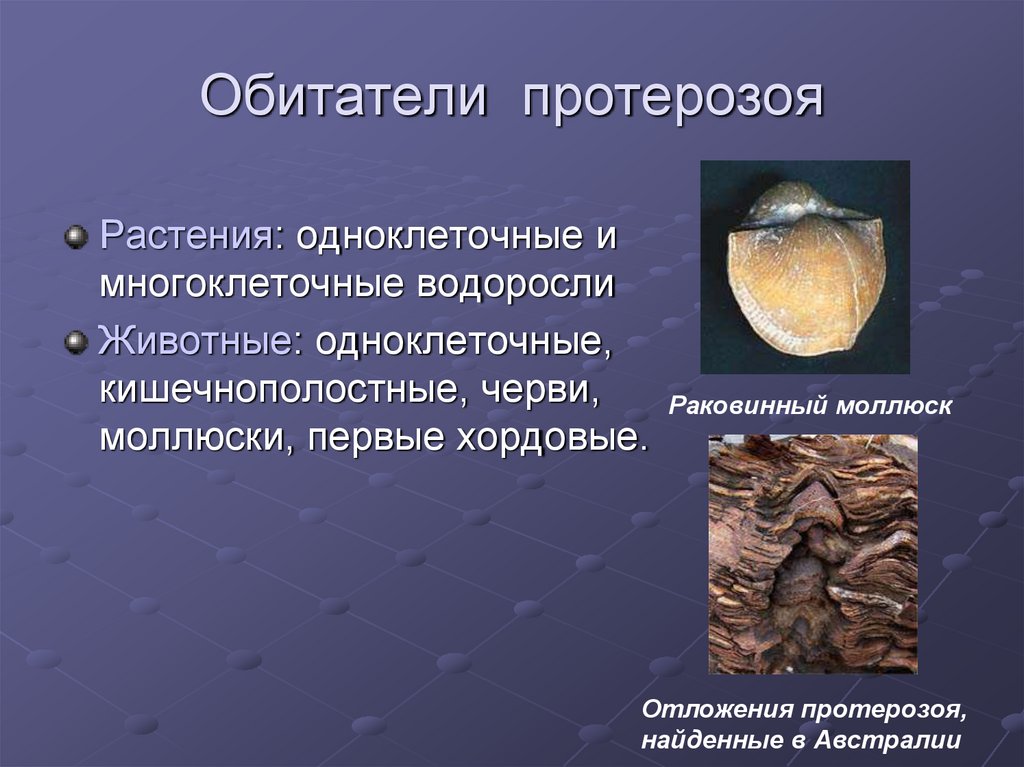 Обитатели протерозоя

Растения: одноклеточные и многоклеточные водоросли

Животные: одноклеточные, кишечнополостные, черви, моллюски, первые хордовые.

Раковинный моллюск

Отложения протерозоя, найденные в Австралии